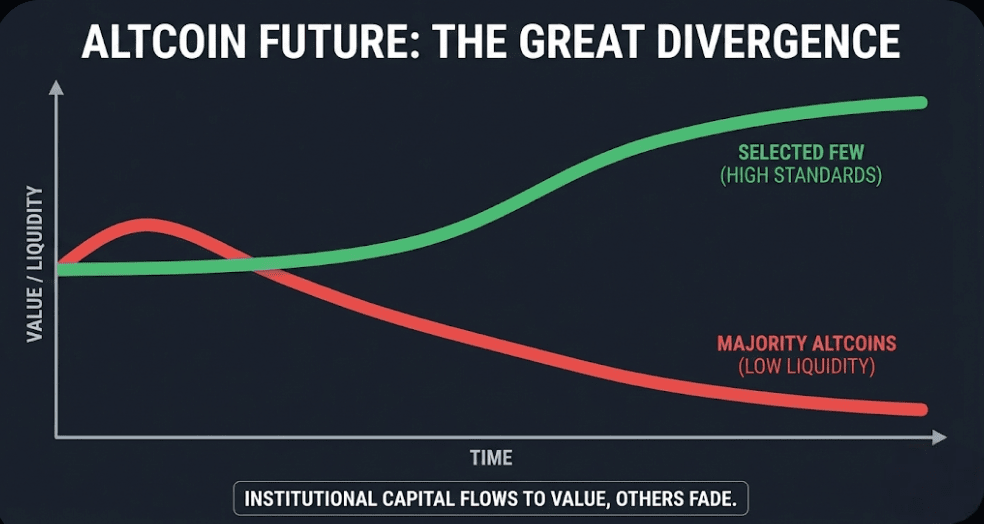 ALTCOIN FUTURE: THE GREAT DIVERGENCE

VALUE / LIQUIDITY

SELECTED FEW
(HIGH STANDARDS)

MAJORITY ALTCOINS
(LOW LIQUIDITY)

TIME

INSTITUTIONAL CAPITAL FLOWS TO VALUE, OTHERS FADE.